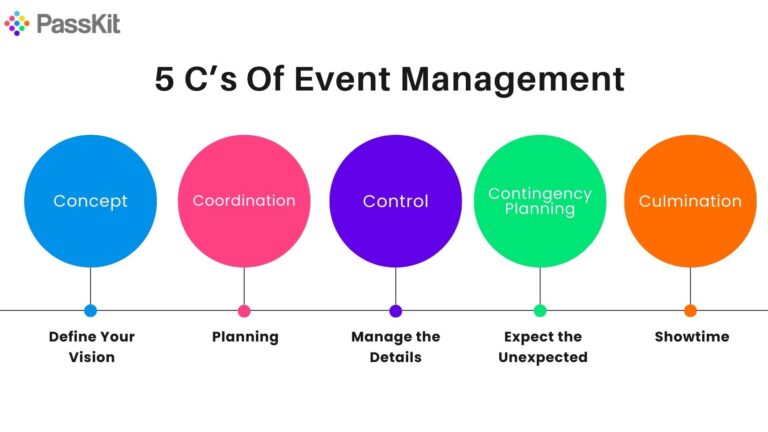 PassKit

5 C's Of Event Management

Concept

Coordination

Control

Contingency Planning

Culmination

Define Your Vision

Planning

Manage the Details

Expect the Unexpected

Showtime